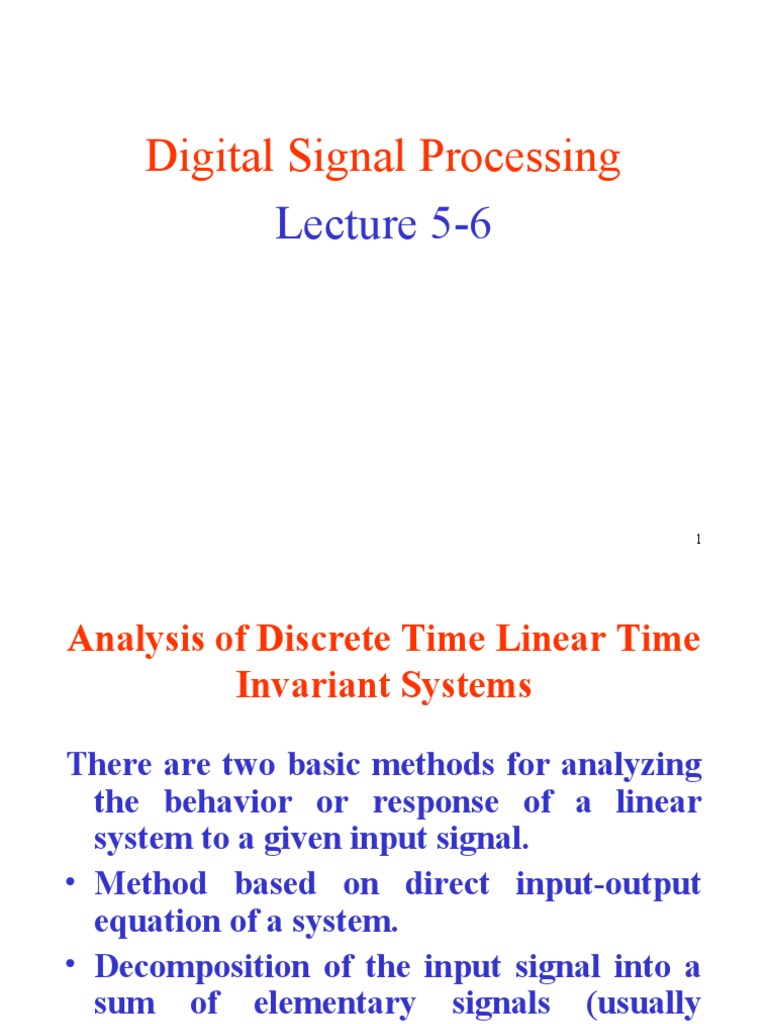 Digital Signal Processing

Lecture 5-6

1

Analysis of Discrete Time Linear Time Invariant Systems

There are two basic methods for analyzing the behavior or response of a linear system to a given input signal.

• Method based on direct input-output equation of a system.

• Decomposition of the input signal into a sum of elementary signals (usually